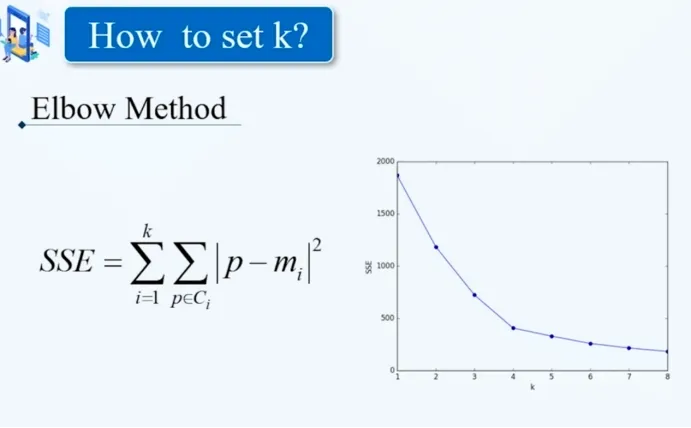 How to set k?

Elbow Method

$SSE = \sum_{i=1}^{k} \sum_{p \in C_i} |p - m_i|^2$

2000
1500
1000
500
0
SSE
1 2 3 4 5 6 7 8
k